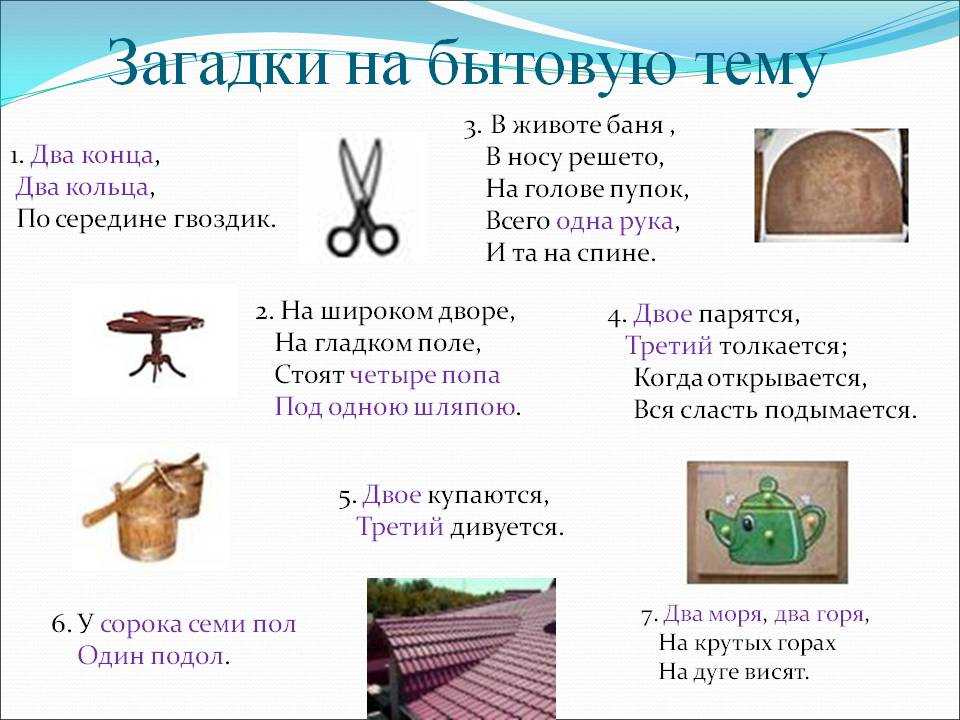 Загадки на бытовую тему

1. Два конца,
Два кольца,
По середине гвоздик.

3. В животе баня ,
В носу решето,
На голове пупок,
Всего одна рука,
И та на спине.

2. На широком дворе,
На гладком поле,
Стоят четыре попа
Под одною шляпою.

4. Двое парятся,
Третий толкается;
Когда открывается,
Вся сласть подымается.

5. Двое купаются,
Третий дивуется.

6. У сорока семи пол
Один подол.

7. Два моря, два горя,
На крутых горах
На дуге висят.